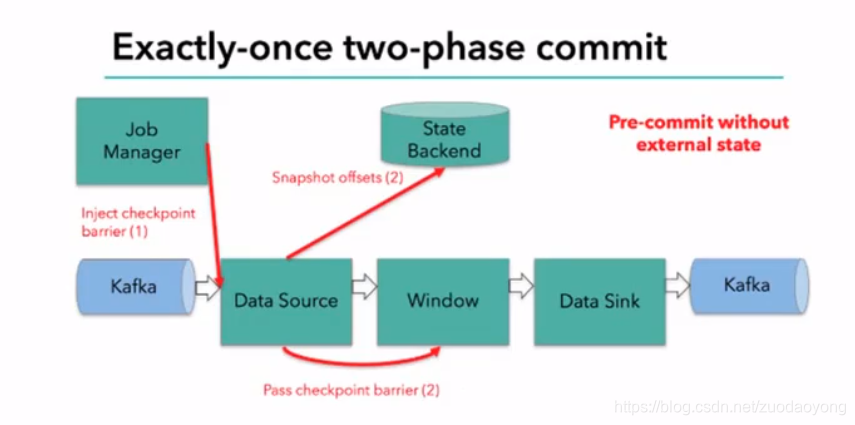 Exactly-once two-phase commit

Job Manager

State Backend

Pre-commit without external state

Snapshot offsets (2)

Inject checkpoint barrier (1)

Kafka

Data Source

Window

Data Sink

Kafka

Pass checkpoint barrier (2)

https://blog.csdn.net/zuodaoyong